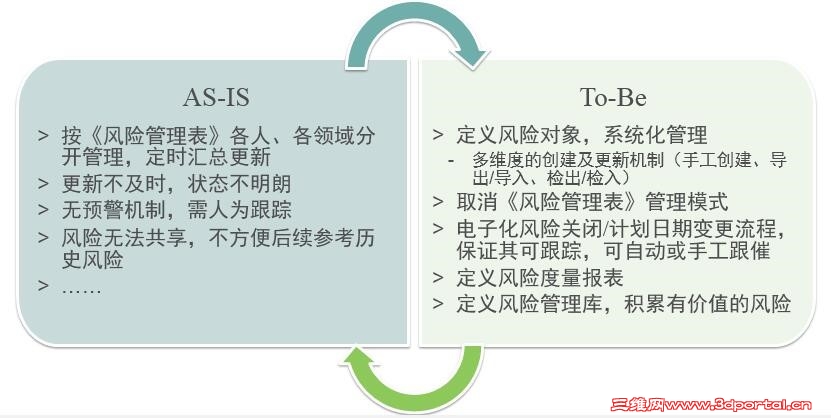 AS-IS

> 按《风险管理表》各人、各领域分开管理，定时汇总更新
> 更新不及时，状态不明朗
> 无预警机制，需人为跟踪
> 风险无法共享，不方便后续参考历史风险
> ……

To-Be

> 定义风险对象，系统化管理
- 多维度的创建及更新机制（手工创建、导出/导入、检出/检入）
> 取消《风险管理表》管理模式
> 电子化风险关闭/计划日期变更流程，保证其可跟踪，可自动或手工跟催
> 定义风险度量报表
> 定义风险管理库，积累有价值的风险

三维网www.3dportal.cn